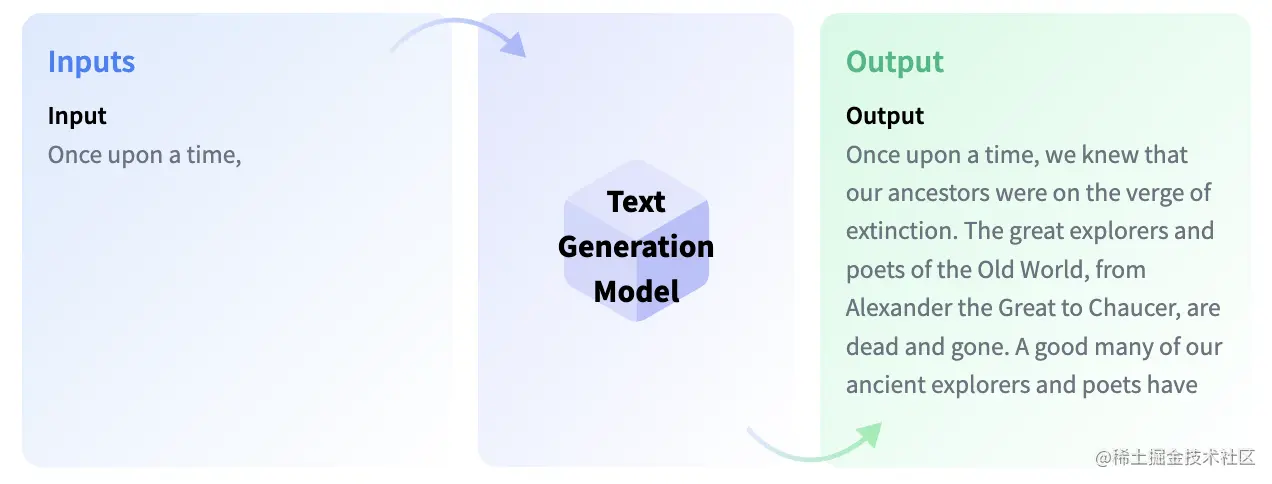 Inputs

Input

Once upon a time,

Text Generation Model

Output

Output

Once upon a time, we knew that our ancestors were on the verge of extinction. The great explorers and poets of the Old World, from Alexander the Great to Chaucer, are dead and gone. A good many of our ancient explorers and poets have

@稀土掘金技术社区